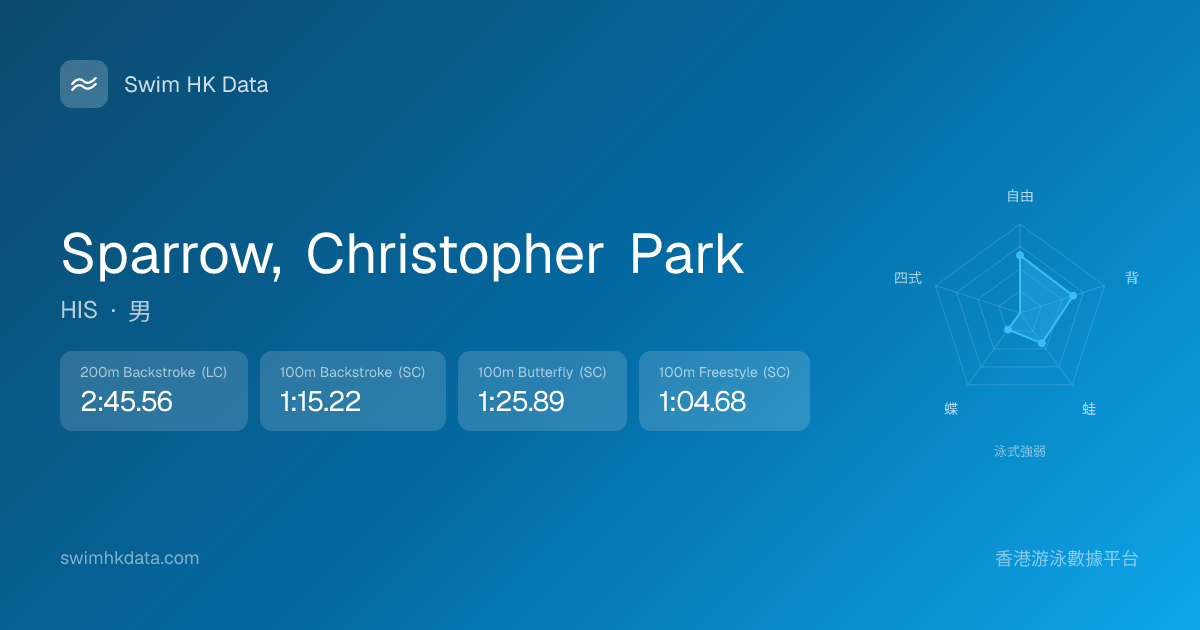 Swim HK Data

Sparrow, Christopher Park

HIS · 男

200m Backstroke (LC)
2:45.56

100m Backstroke (SC)
1:15.22

100m Butterfly (SC)
1:25.89

100m Freestyle (SC)
1:04.68

自由
背
蛙
蝶
四式
泳式強弱

swimhkdata.com

香港游泳數據平台